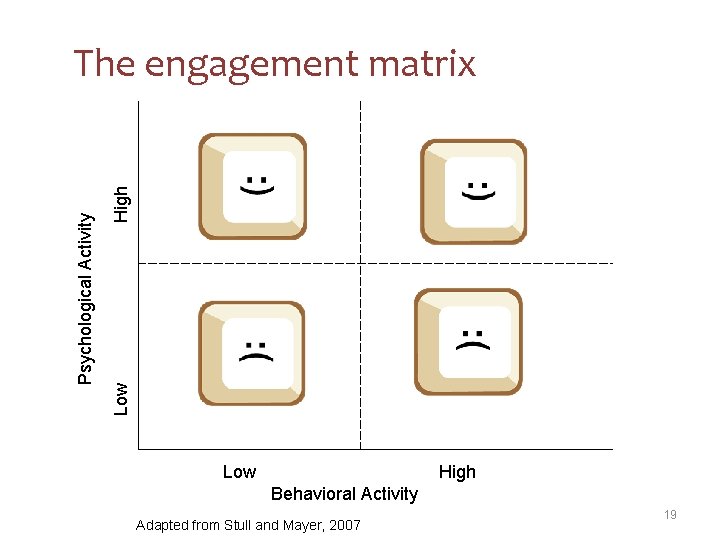 The engagement matrix

Psychological Activity

High

Low

Low

High

Behavioral Activity

Adapted from Stull and Mayer, 2007

19